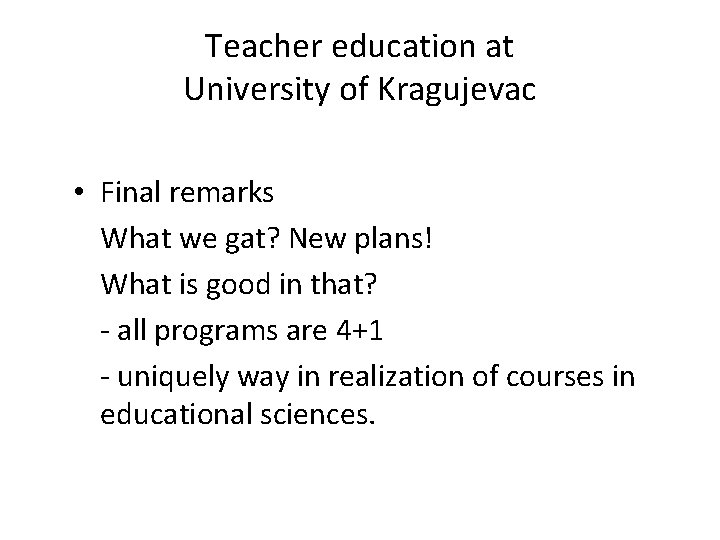 Teacher education at
University of Kragujevac

• Final remarks

What we gat? New plans!

What is good in that?

- all programs are 4+1

- uniquely way in realization of courses in educational sciences.